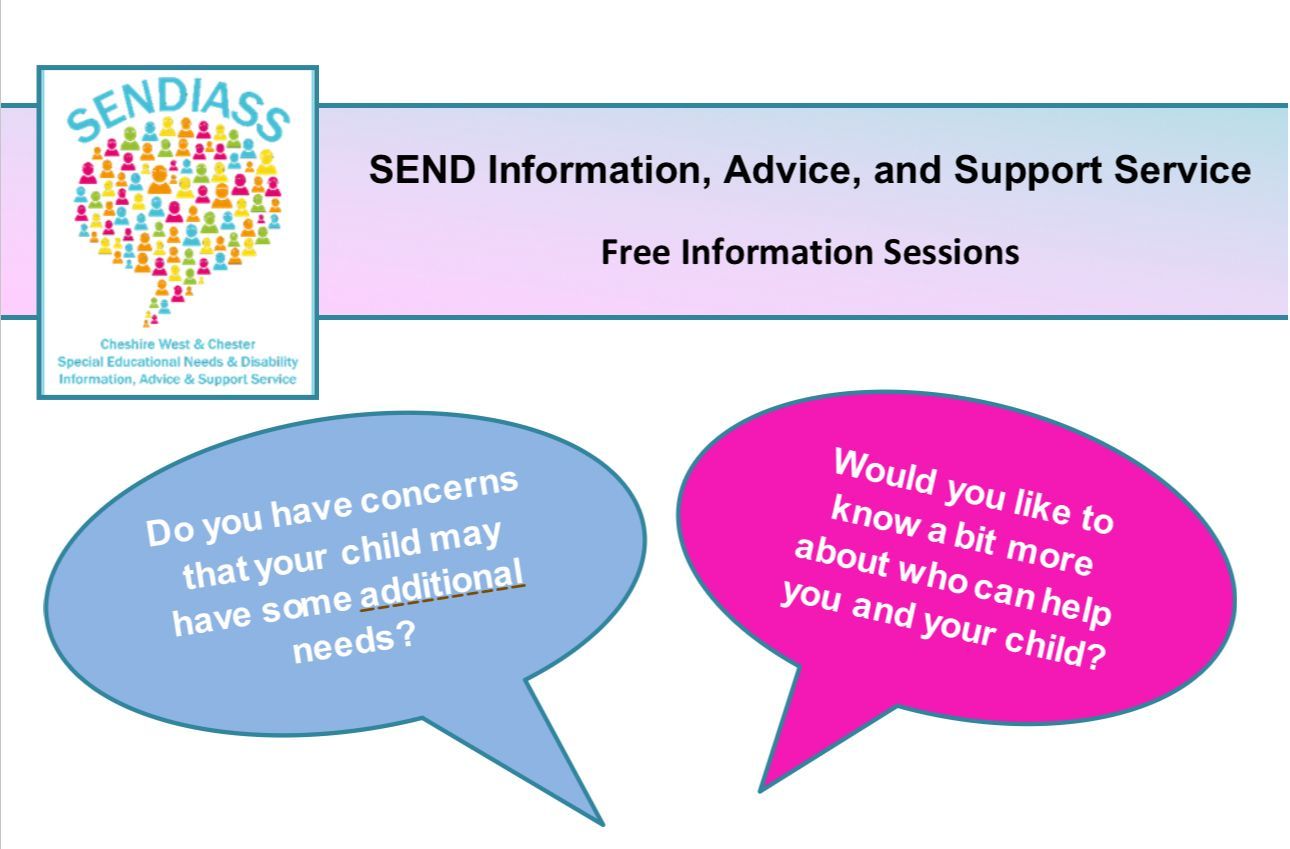 SENDIASS

Cheshire West & Chester
Special Educational Needs & Disability
Information, Advice & Support Service

SEND Information, Advice, and Support Service

Free Information Sessions

Do you have concerns that your child may have some additional needs?

Would you like to know a bit more about who can help you and your child?